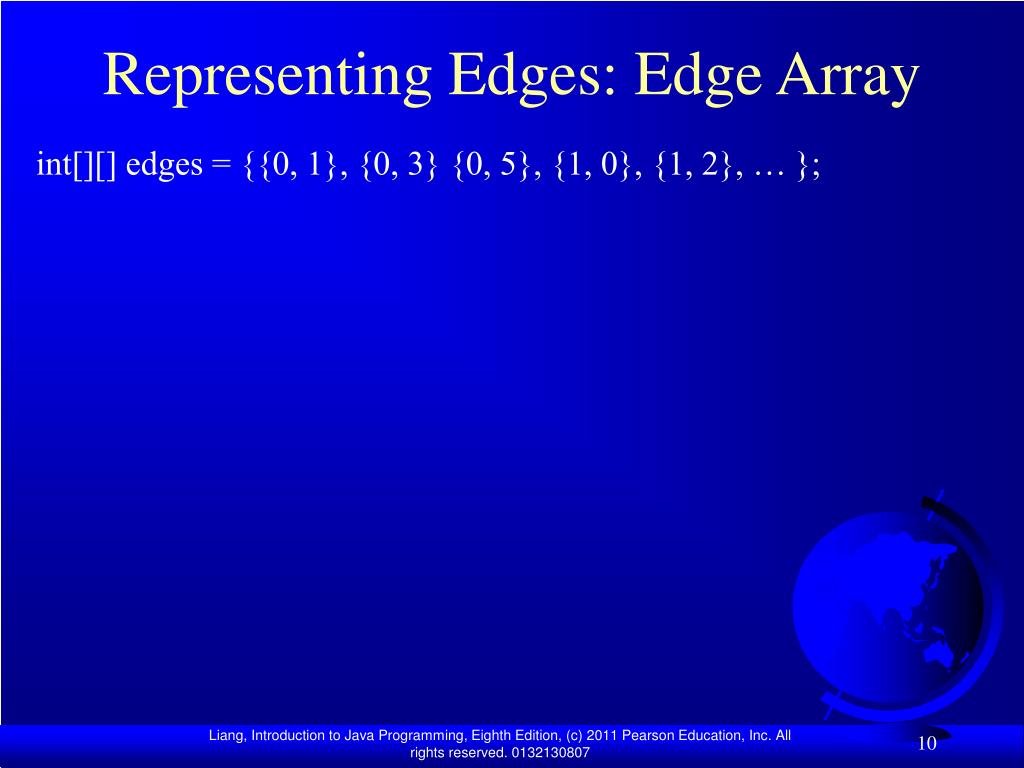 Representing Edges: Edge Array

int[][] edges = {{0, 1}, {0, 3} {0, 5}, {1, 0}, {1, 2}, … };

Liang, Introduction to Java Programming, Eighth Edition, (c) 2011 Pearson Education, Inc. All rights reserved. 0132130807

10